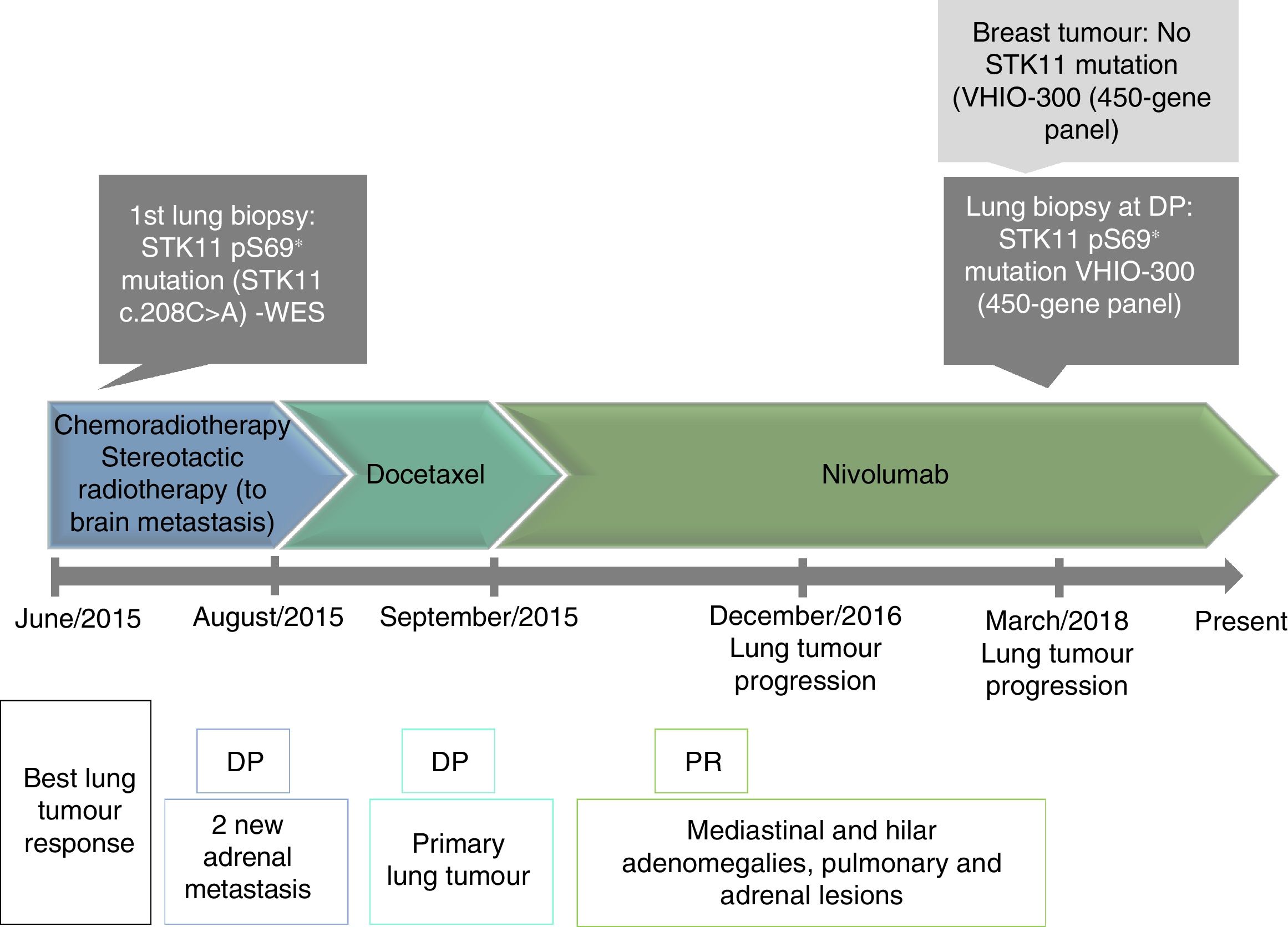 Breast tumour: No STK11 mutation (VHIO-300 (450-gene panel)

1st lung biopsy: STK11 pS69* mutation (STK11 c.208C>A) -WES

Lung biopsy at DP: STK11 pS69* mutation VHIO-300 (450-gene panel)

Chemoradiotherapy Stereotactic radiotherapy (to brain metastasis)

Docetaxel

Nivolumab

June/2015

August/2015

September/2015

December/2016 Lung tumour progression

March/2018 Lung tumour progression

Present

Best lung tumour response

DP

2 new adrenal metastasis

DP

Primary lung tumour

PR

Mediastinal and hilar adenomegalies, pulmonary and adrenal lesions